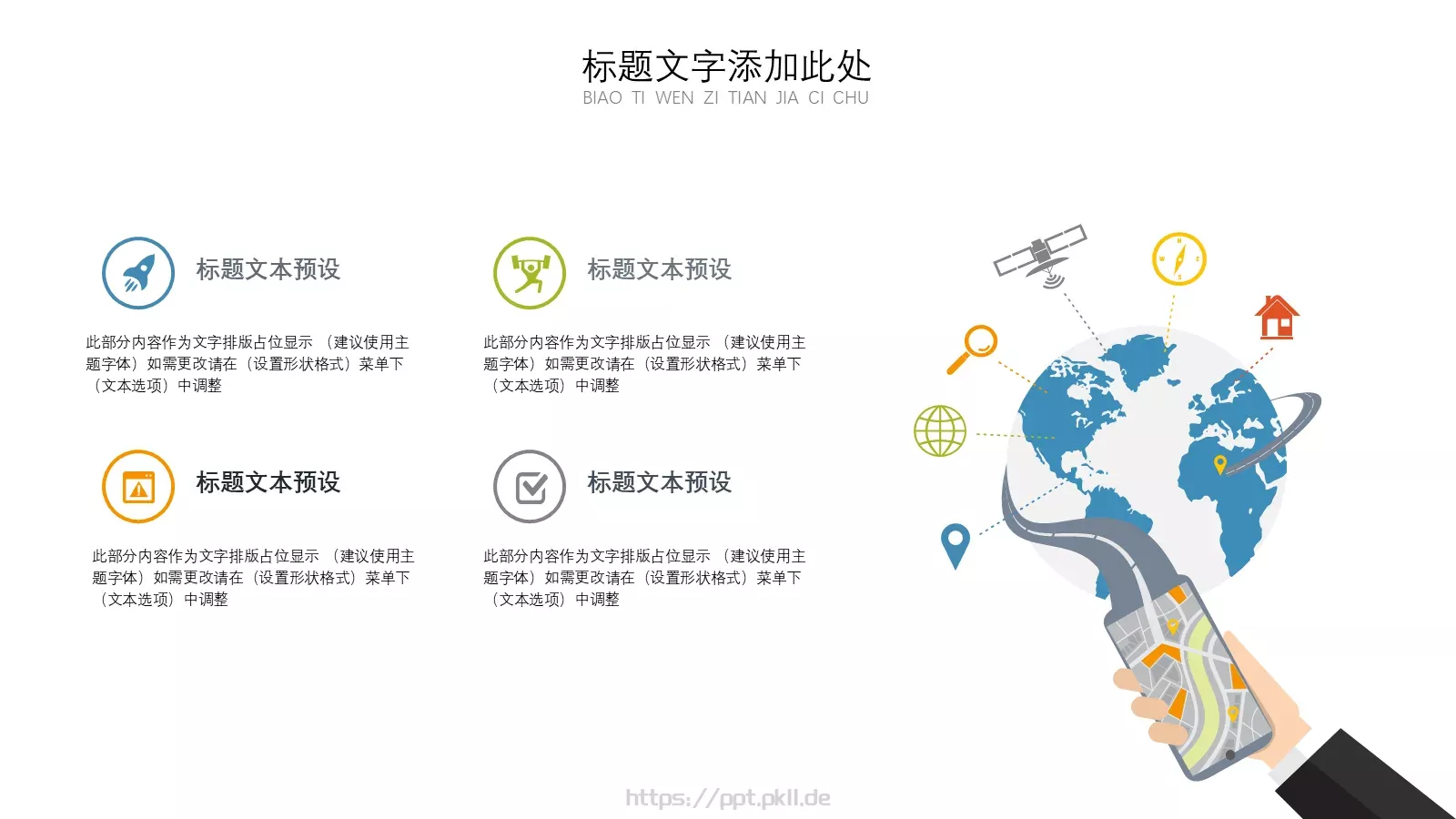 标题文字添加此处
BIAO TI WEN ZI TIAN JIA CI CHU

标题文本预设

此部分内容作为文字排版占位显示 （建议使用主题字体）如需更改请在（设置形状格式）菜单下（文本选项）中调整

标题文本预设

此部分内容作为文字排版占位显示 （建议使用主题字体）如需更改请在（设置形状格式）菜单下（文本选项）中调整

标题文本预设

此部分内容作为文字排版占位显示 （建议使用主题字体）如需更改请在（设置形状格式）菜单下（文本选项）中调整

标题文本预设

此部分内容作为文字排版占位显示 （建议使用主题字体）如需更改请在（设置形状格式）菜单下（文本选项）中调整

https://ppt.pkll.de